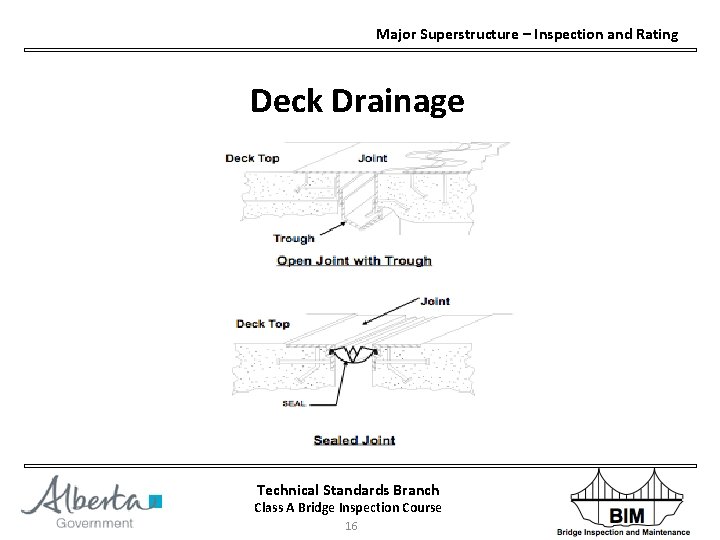 Major Superstructure – Inspection and Rating

Deck Drainage

Deck Top
Joint
Trough
Open Joint with Trough

Joint
Deck Top
SEAL
Sealed Joint

Alberta
Government

Technical Standards Branch
Class A Bridge Inspection Course
16

BIM
Bridge Inspection and Maintenance